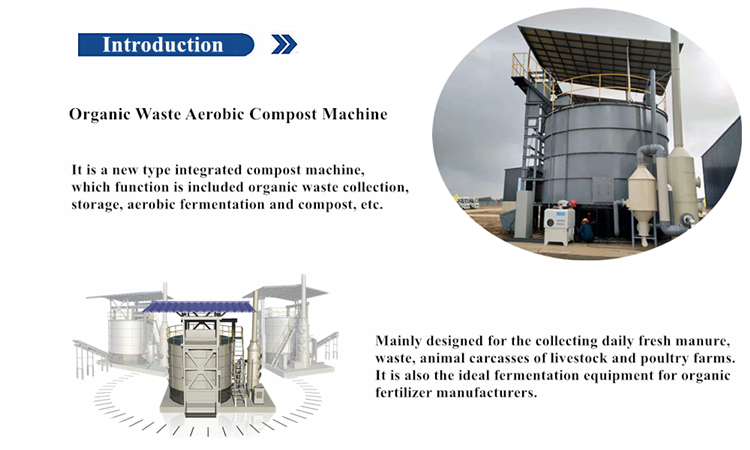 Introduction

Organic Waste Aerobic Compost Machine

It is a new type integrated compost machine, which function is included organic waste collection, storage, aerobic fermentation and compost, etc.

Mainly designed for the collecting daily fresh manure, waste, animal carcasses of livestock and poultry farms. It is also the ideal fermentation equipment for organic fertilizer manufacturers.